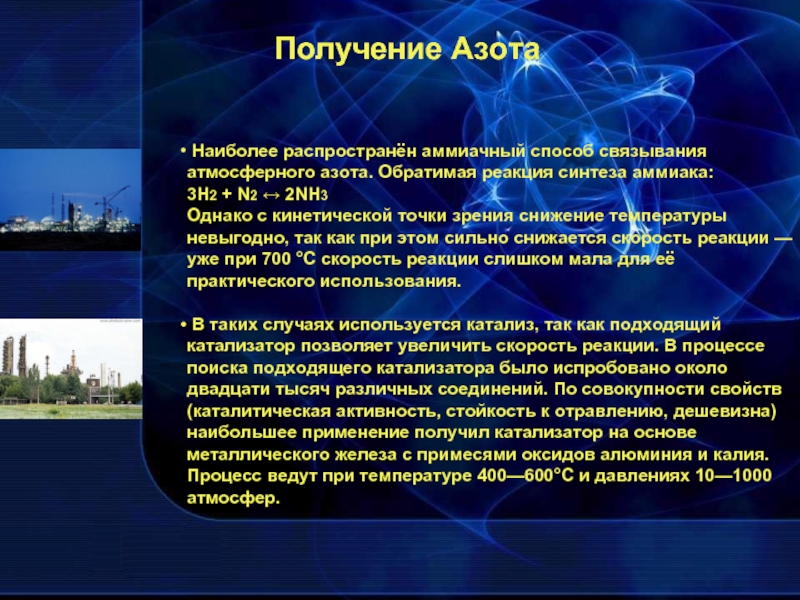 Получение Азота

• Наиболее распространён аммиачный способ связывания атмосферного азота. Обратимая реакция синтеза аммиака:
$3H_2 + N_2 \leftrightarrow 2NH_3$
Однако с кинетической точки зрения снижение температуры невыгодно, так как при этом сильно снижается скорость реакции — уже при 700 °C скорость реакции слишком мала для её практического использования.

• В таких случаях используется катализ, так как подходящий катализатор позволяет увеличить скорость реакции. В процессе поиска подходящего катализатора было испробовано около двадцати тысяч различных соединений. По совокупности свойств (каталитическая активность, стойкость к отравлению, дешевизна) наибольшее применение получил катализатор на основе металлического железа с примесями оксидов алюминия и калия. Процесс ведут при температуре 400—600°C и давлениях 10—1000 атмосфер.